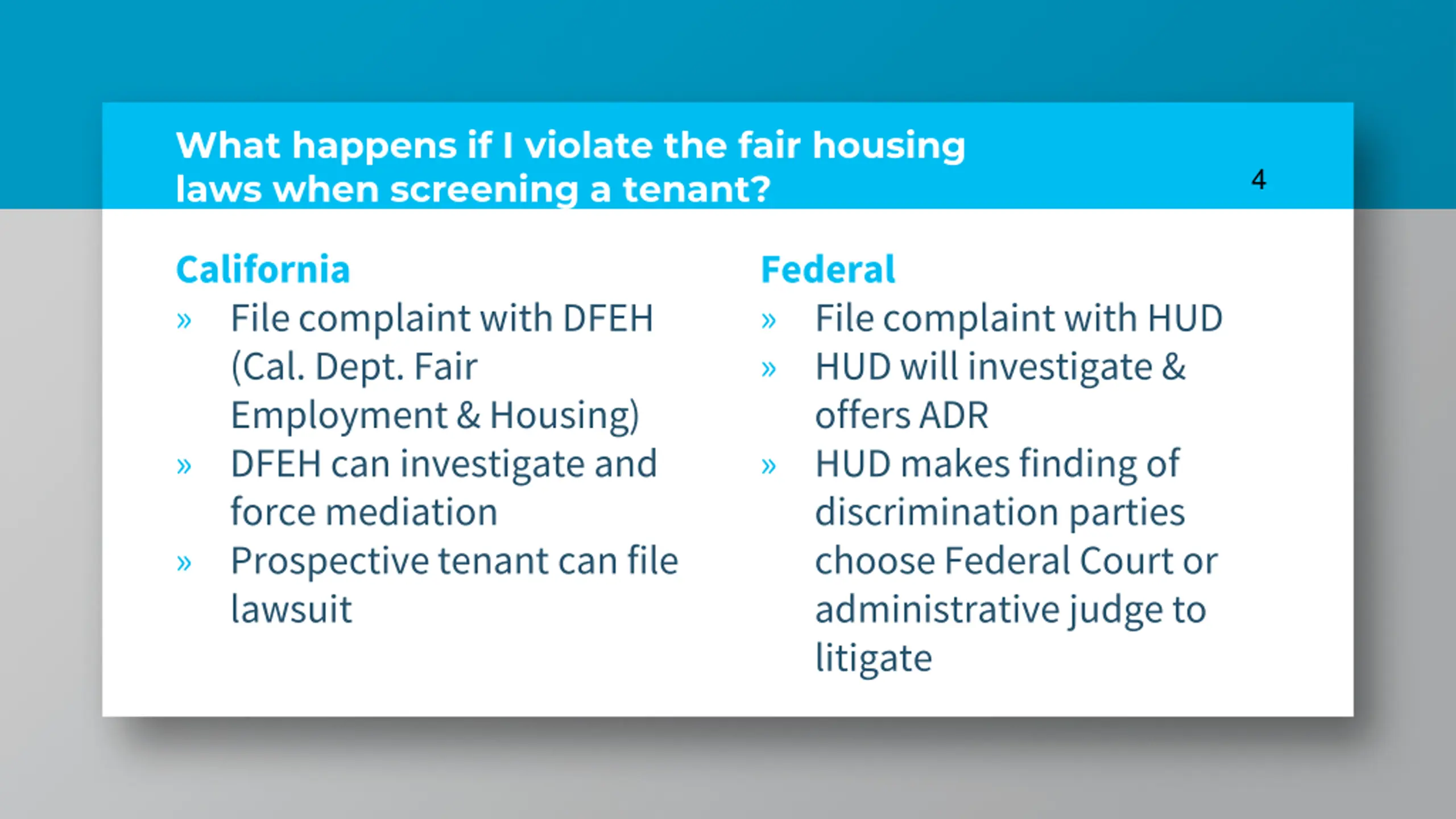 What happens if I violate the fair housing laws when screening a tenant?

4

California
» File complaint with DFEH (Cal. Dept. Fair Employment & Housing)
» DFEH can investigate and force mediation
» Prospective tenant can file lawsuit

Federal
» File complaint with HUD
» HUD will investigate & offers ADR
» HUD makes finding of discrimination parties choose Federal Court or administrative judge to litigate